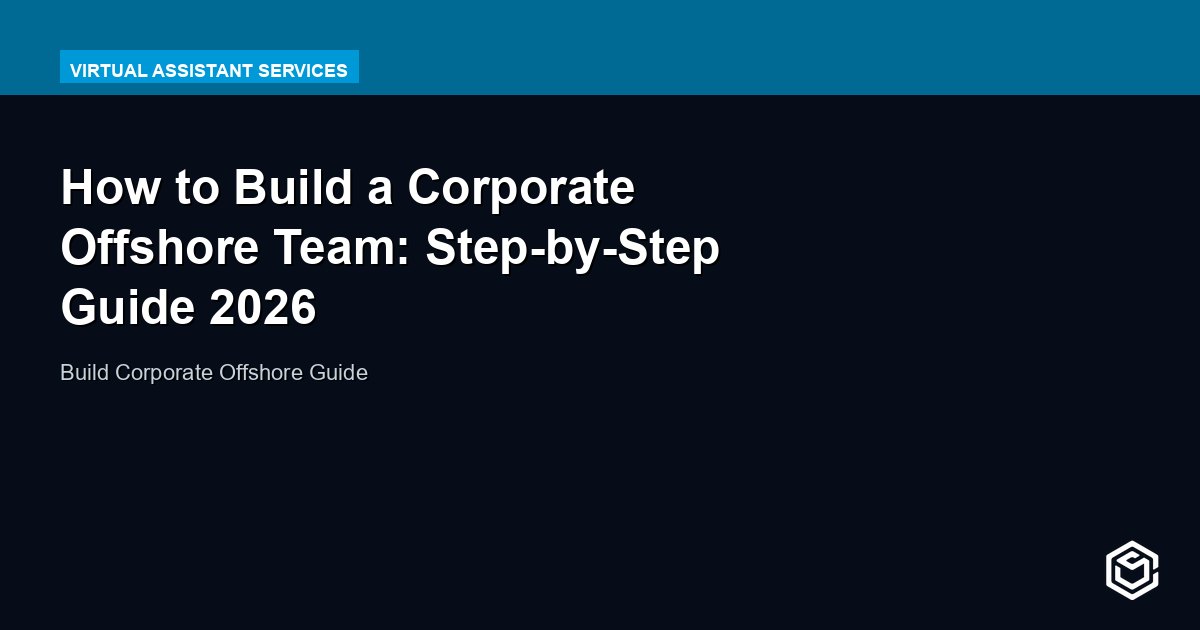 VIRTUAL ASSISTANT SERVICES

How to Build a Corporate Offshore Team: Step-by-Step Guide 2026

Build Corporate Offshore Guide